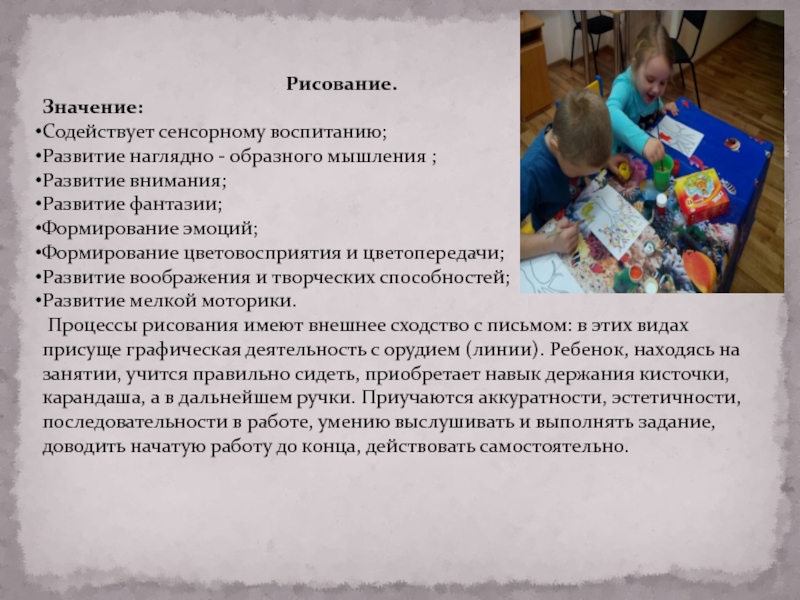 Рисование.

Значение:

•Содействует сенсорному воспитанию;
•Развитие наглядно - образного мышления ;
•Развитие внимания;
•Развитие фантазии;
•Формирование эмоций;
•Формирование цветовосприятия и цветопередачи;
•Развитие воображения и творческих способностей;
•Развитие мелкой моторики.

Процессы рисования имеют внешнее сходство с письмом: в этих видах присуще графическая деятельность с орудием (линии). Ребенок, находясь на занятии, учится правильно сидеть, приобретает навык держания кисточки, карандаша, а в дальнейшем ручки. Приучаются аккуратности, эстетичности, последовательности в работе, умению выслушивать и выполнять задание, доводить начатую работу до конца, действовать самостоятельно.